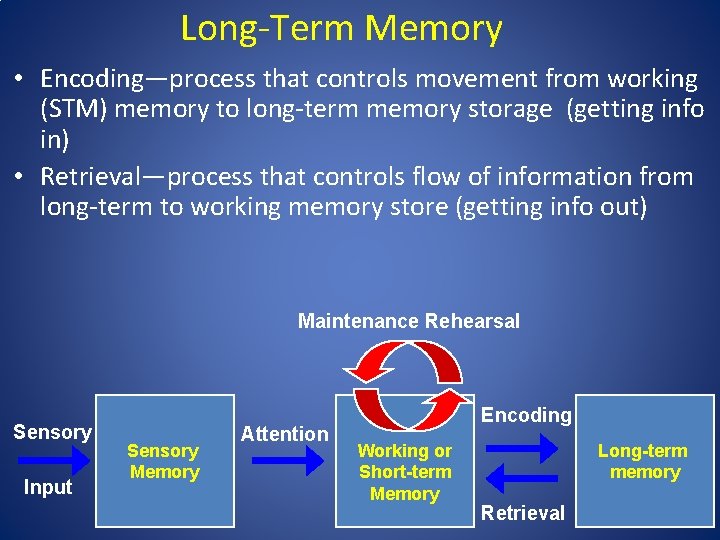 Long-Term Memory

• Encoding—process that controls movement from working (STM) memory to long-term memory storage (getting info in)
• Retrieval—process that controls flow of information from long-term to working memory store (getting info out)

Maintenance Rehearsal

Sensory

Input

Sensory Memory

Attention

Working or Short-term Memory

Encoding

Retrieval

Long-term memory